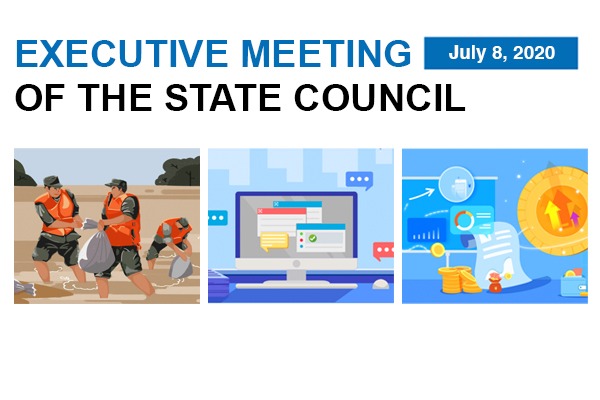 EXECUTIVE MEETING
July 8, 2020
OF THE STATE COUNCIL